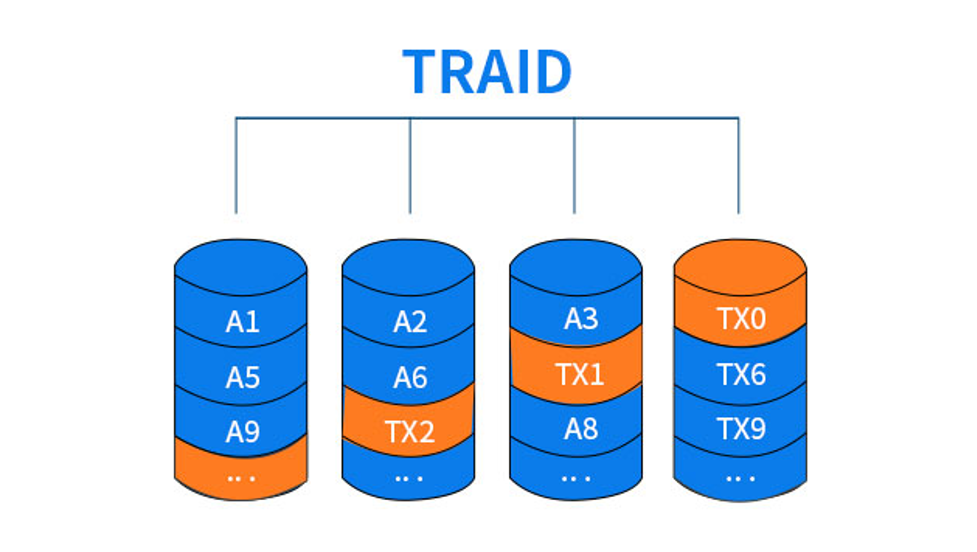 TRAID

A1
A5
A9
...

A2
A6
TX2
...

A3
TX1
A8
...

TX0
TX6
TX9
...